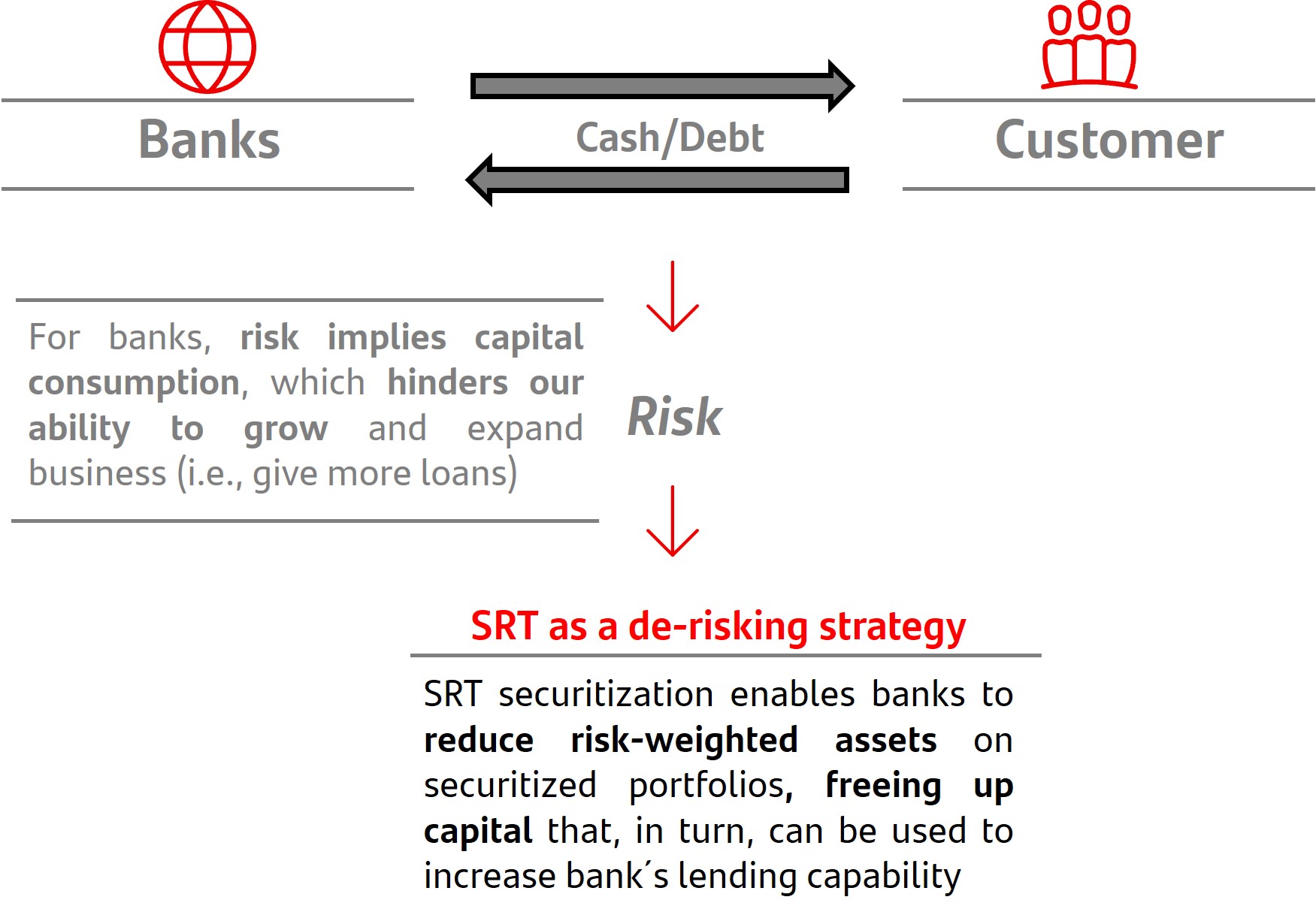 Banks

Cash/Debt

Customer

For banks, risk implies capital consumption, which hinders our ability to grow and expand business (i.e., give more loans)

Risk

SRT as a de-risking strategy

SRT securitization enables banks to reduce risk-weighted assets on securitized portfolios, freeing up capital that, in turn, can be used to increase bank´s lending capability